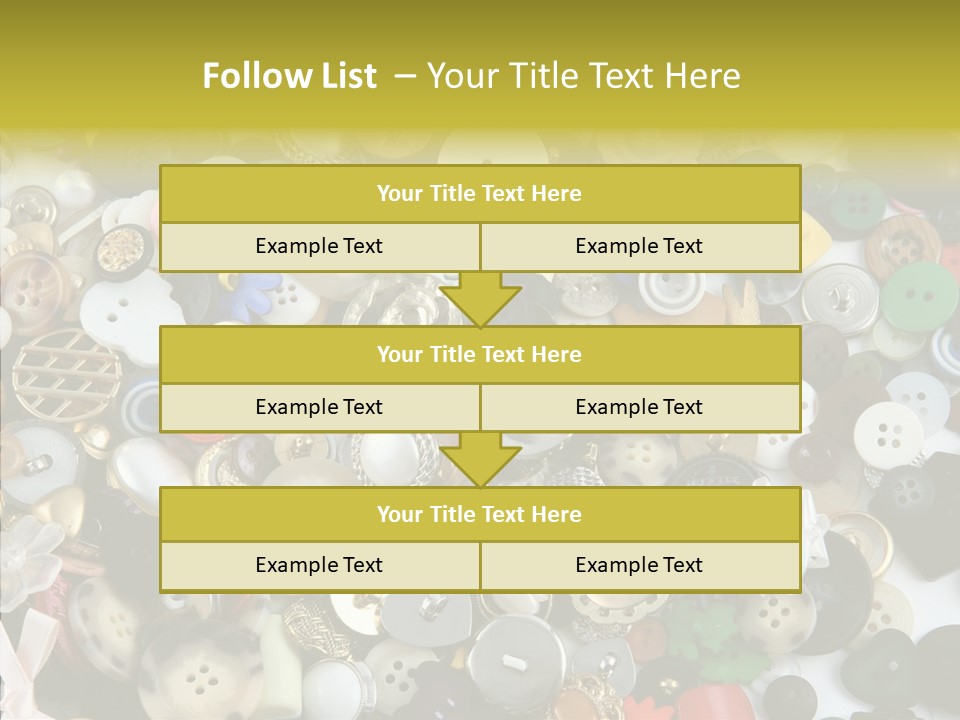 Follow List – Your Title Text Here

| Your Title Text Here | |
|---|---|
| Example Text | Example Text |

| Your Title Text Here | |
|---|---|
| Example Text | Example Text |

| Your Title Text Here | |
|---|---|
| Example Text | Example Text |